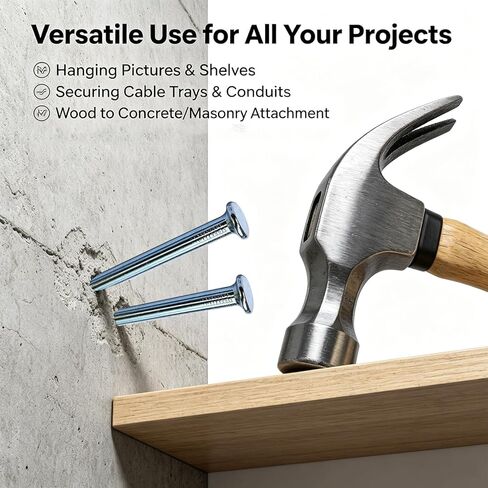 Versatile Use for All Your Projects

Hanging Pictures & Shelves
Securing Cable Trays & Conduits
Wood to Concrete/Masonry Attachment